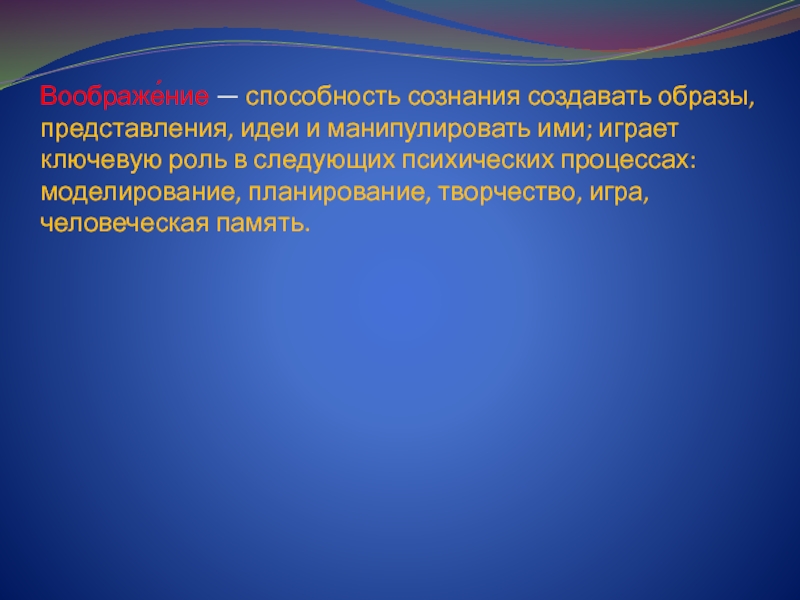 Воображе́ние — способность сознания создавать образы, представления, идеи и манипулировать ими; играет ключевую роль в следующих психических процессах: моделирование, планирование, творчество, игра, человеческая память.